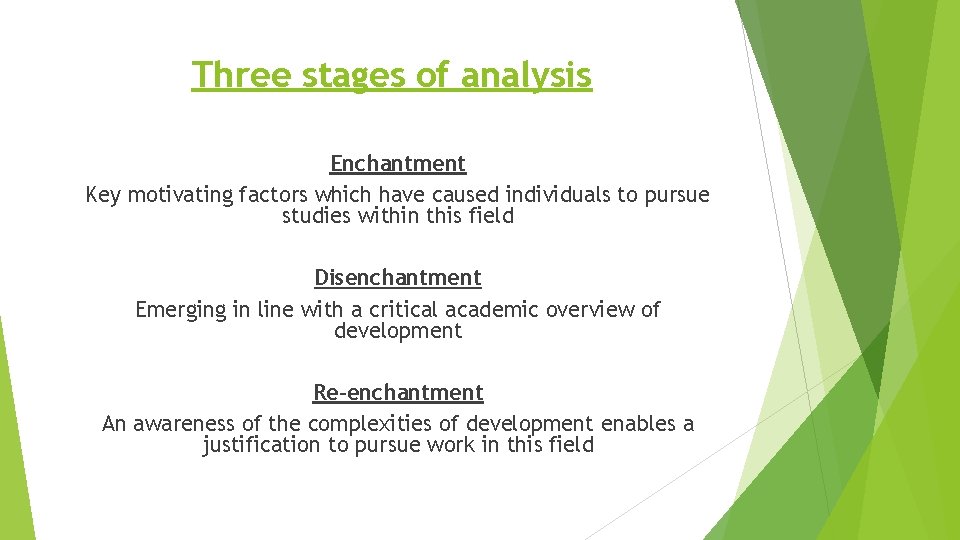 Three stages of analysis

Enchantment
Key motivating factors which have caused individuals to pursue studies within this field

Disenchantment
Emerging in line with a critical academic overview of development

Re-enchantment
An awareness of the complexities of development enables a justification to pursue work in this field